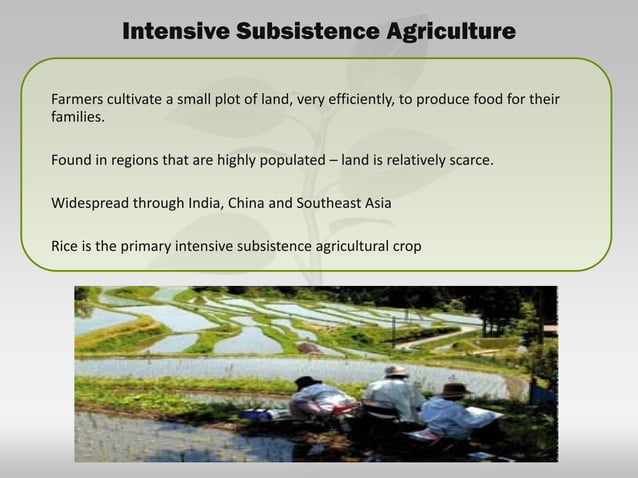 Intensive Subsistence Agriculture

Farmers cultivate a small plot of land, very efficiently, to produce food for their families.

Found in regions that are highly populated – land is relatively scarce.

Widespread through India, China and Southeast Asia

Rice is the primary intensive subsistence agricultural crop